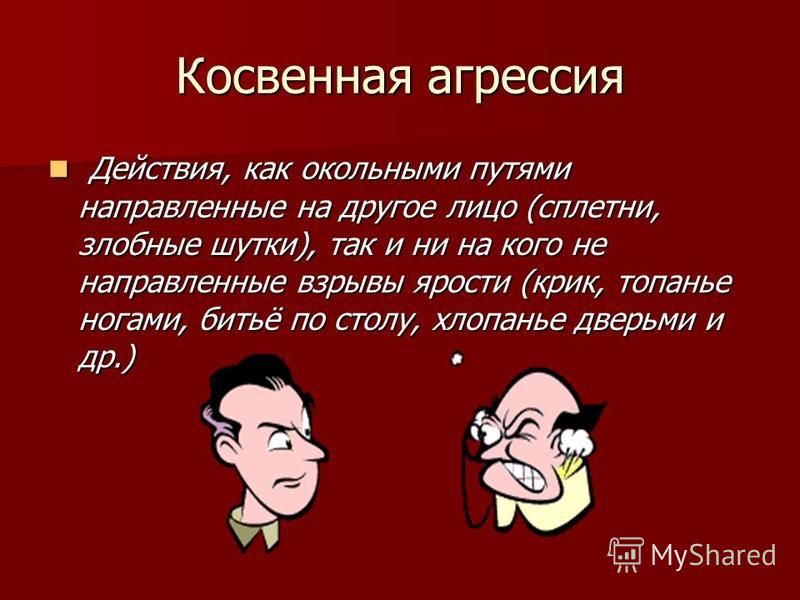 Косвенная агрессия

Действия, как окольными путями направленные на другое лицо (сплетни, злобные шутки), так и ни на кого не направленные взрывы ярости (крик, топанье ногами, битьё по столу, хлопанье дверьми и др.)

MyShared